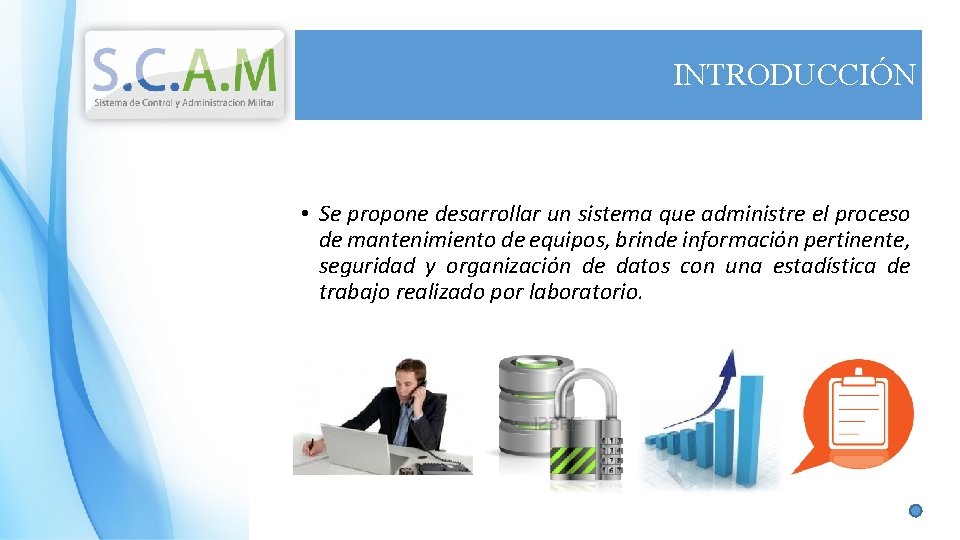 S.C.A.M
Sistema de Control y Administracion Militar

INTRODUCCIÓN

• Se propone desarrollar un sistema que administre el proceso de mantenimiento de equipos, brinde información pertinente, seguridad y organización de datos con una estadística de trabajo realizado por laboratorio.

123RF